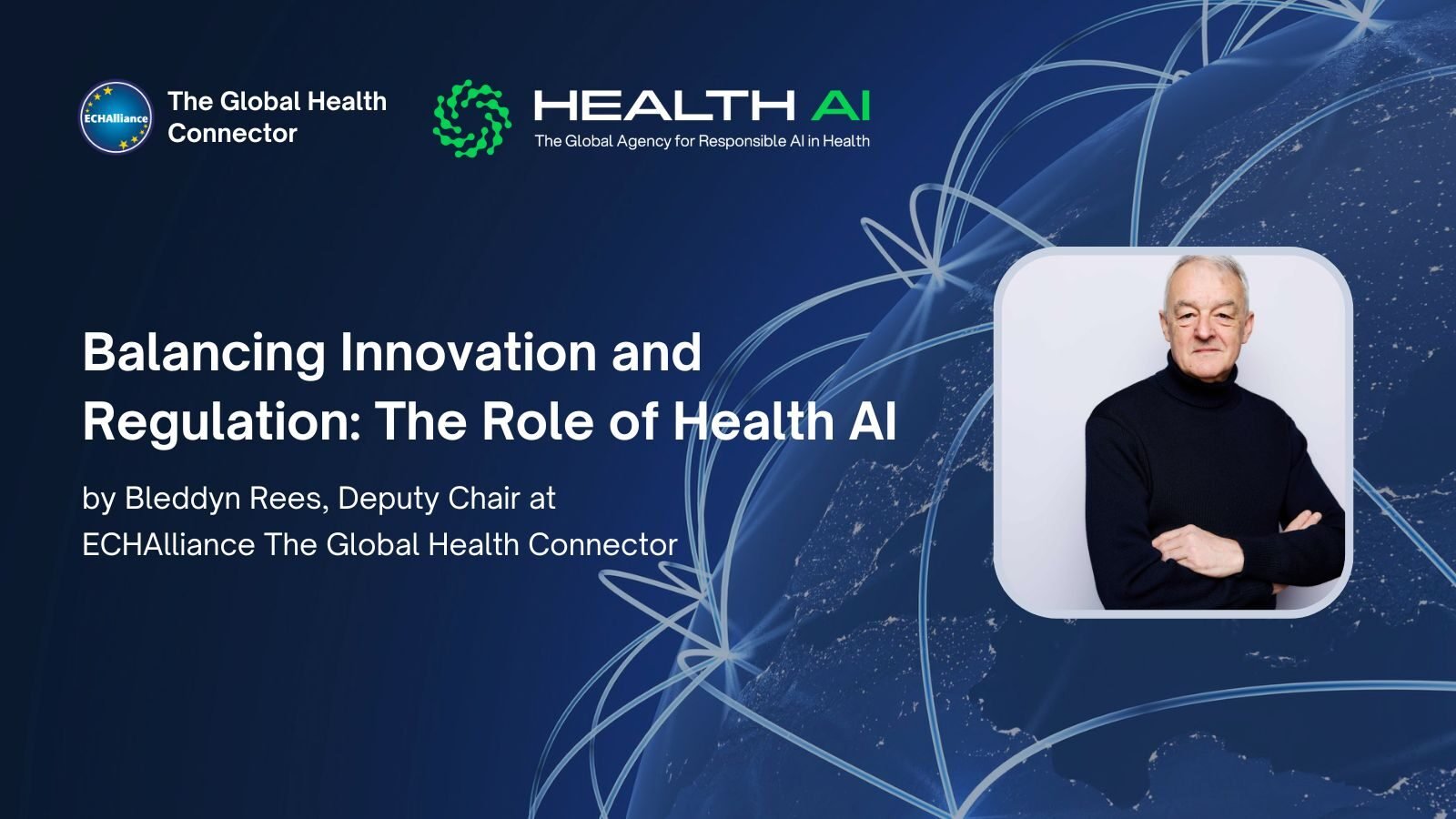 ECHAlliance

The Global Health Connector

HEALTH AI
The Global Agency for Responsible AI in Health

Balancing Innovation and Regulation: The Role of Health AI

by Bleddyn Rees, Deputy Chair at ECHAlliance The Global Health Connector